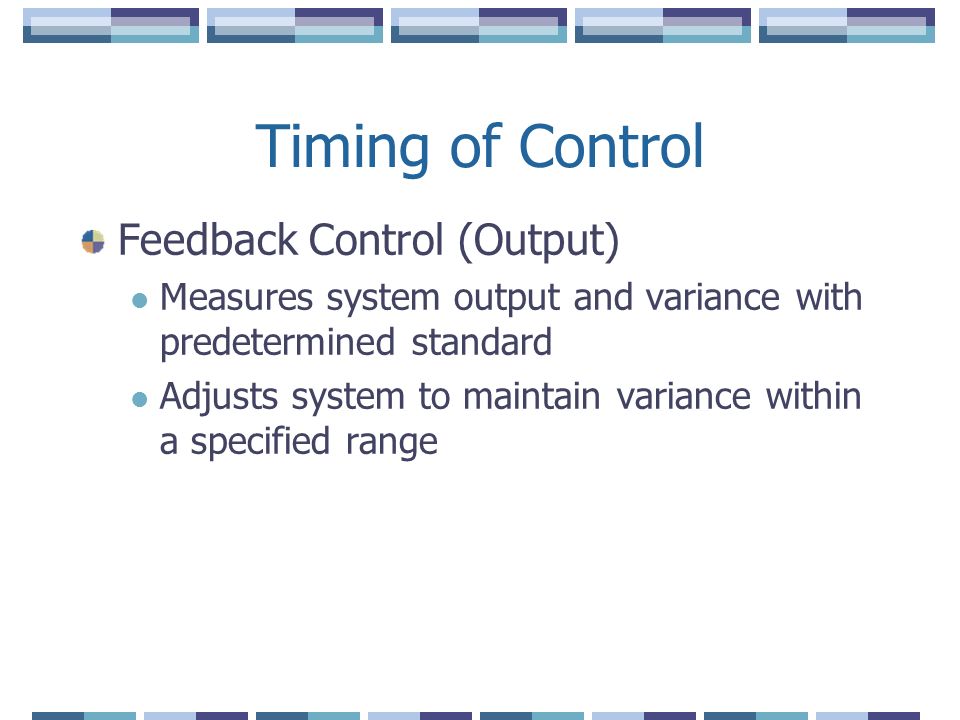 Timing of Control

Feedback Control (Output)

Measures system output and variance with predetermined standard

Adjusts system to maintain variance within a specified range